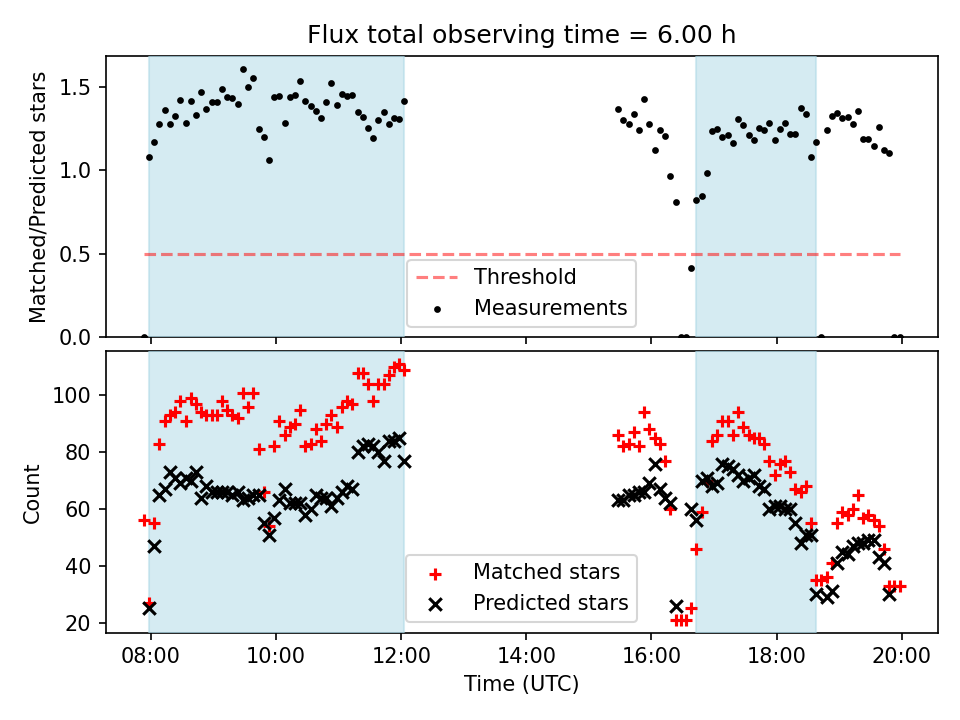 Flux total observing time = 6.00 h

Matched/Predicted stars

1.5
1.0
0.5
0.0

Threshold
Measurements

Count

100
80
60
40
20

Matched stars
Predicted stars

08:00 10:00 12:00 14:00 16:00 18:00 20:00

Time (UTC)